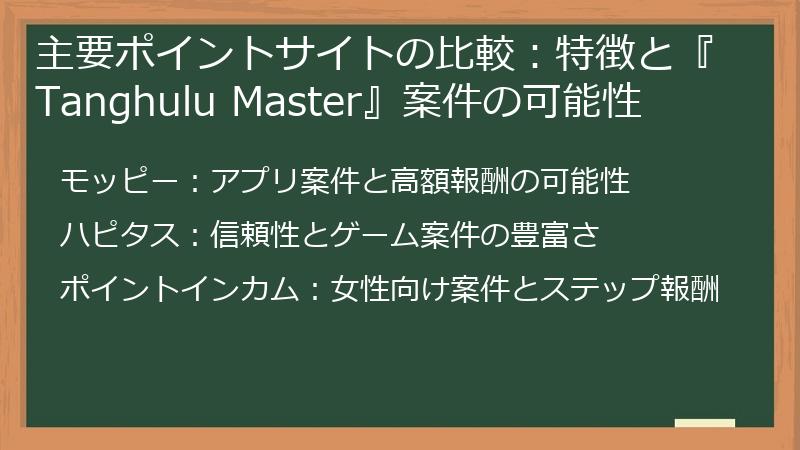 主要ポイントサイトの比較：特徴と『Tanghulu Master』案件の可能性

モッピー：アプリ案件と高額報酬の可能性

ハピタス：信頼性とゲーム案件の豊富さ

ポイントインカム：女性向け案件とステップ報酬